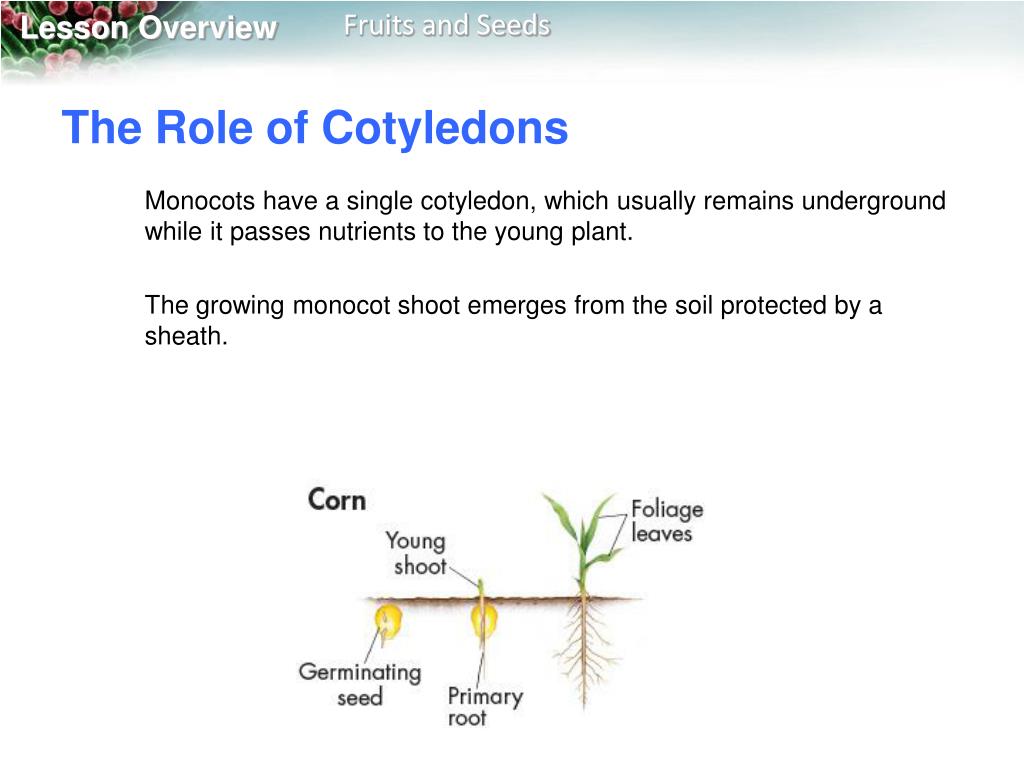 Lesson Overview Fruits and Seeds

The Role of Cotyledons

Monocots have a single cotyledon, which usually remains underground while it passes nutrients to the young plant.

The growing monocot shoot emerges from the soil protected by a sheath.

Corn

Young shoot

Foliage leaves

Germinating seed

Primary root